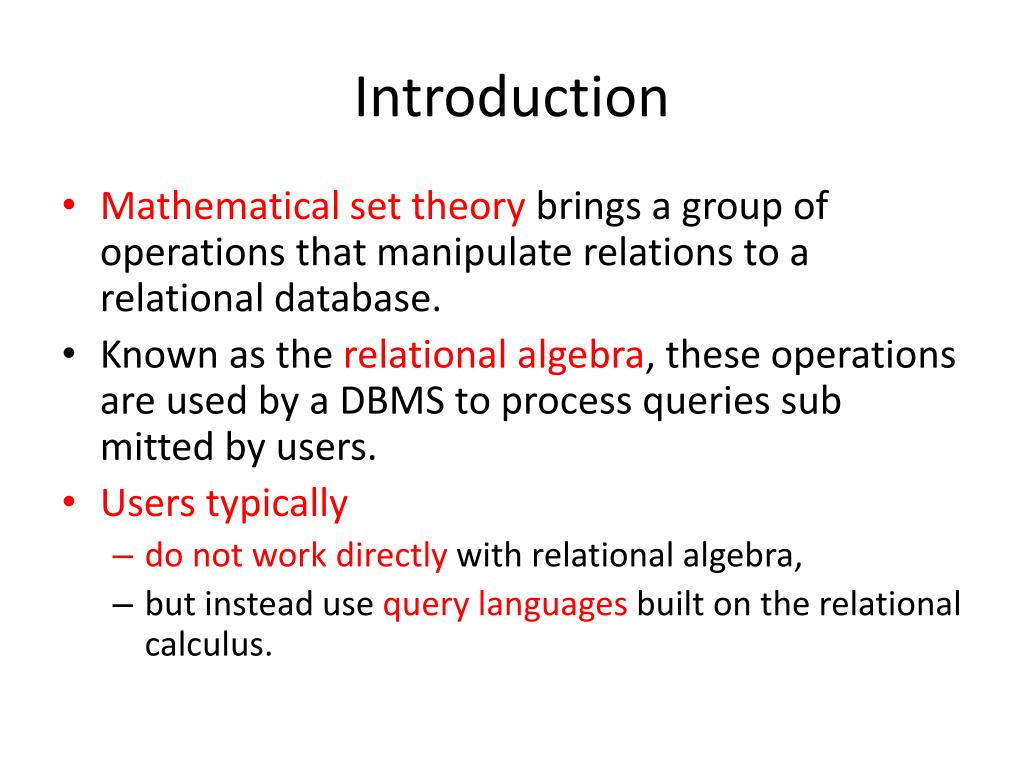 Introduction

• Mathematical set theory brings a group of operations that manipulate relations to a relational database.
• Known as the relational algebra, these operations are used by a DBMS to process queries sub mitted by users.
• Users typically
– do not work directly with relational algebra,
– but instead use query languages built on the relational calculus.